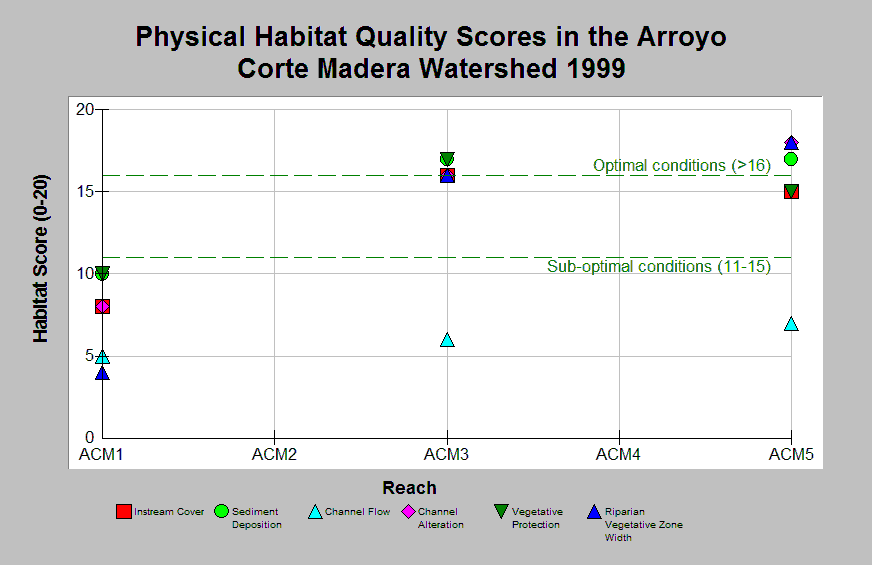 Physical Habitat Quality Scores in the Arroyo Corte Madera Watershed 1999

Habitat Score (0-20)

20
15
10
5
0

Optimal conditions (>16)

Sub-optimal conditions (11-15)

ACM1
ACM2
ACM3
ACM4
ACM5

Reach

Instream Cover
Sediment Deposition
Channel Flow
Channel Alteration
Vegetative Protection
Riparian Vegetative Zone Width